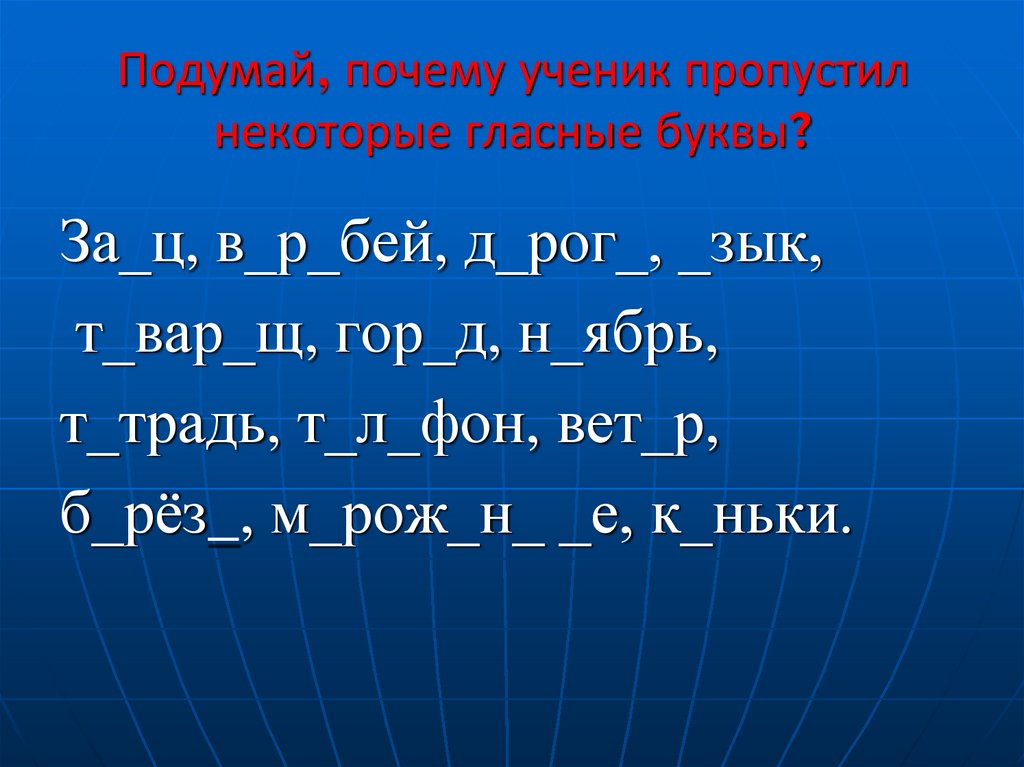 Подумай, почему ученик пропустил некоторые гласные буквы?

За_ц, в_р_бей, д_рог_, _зык,
т_вар_щ, гор_д, н_ябрь,
т_традь, т_л_фон, вет_р,
б_рёз_, м_рож_н_ _е, к_ньки.